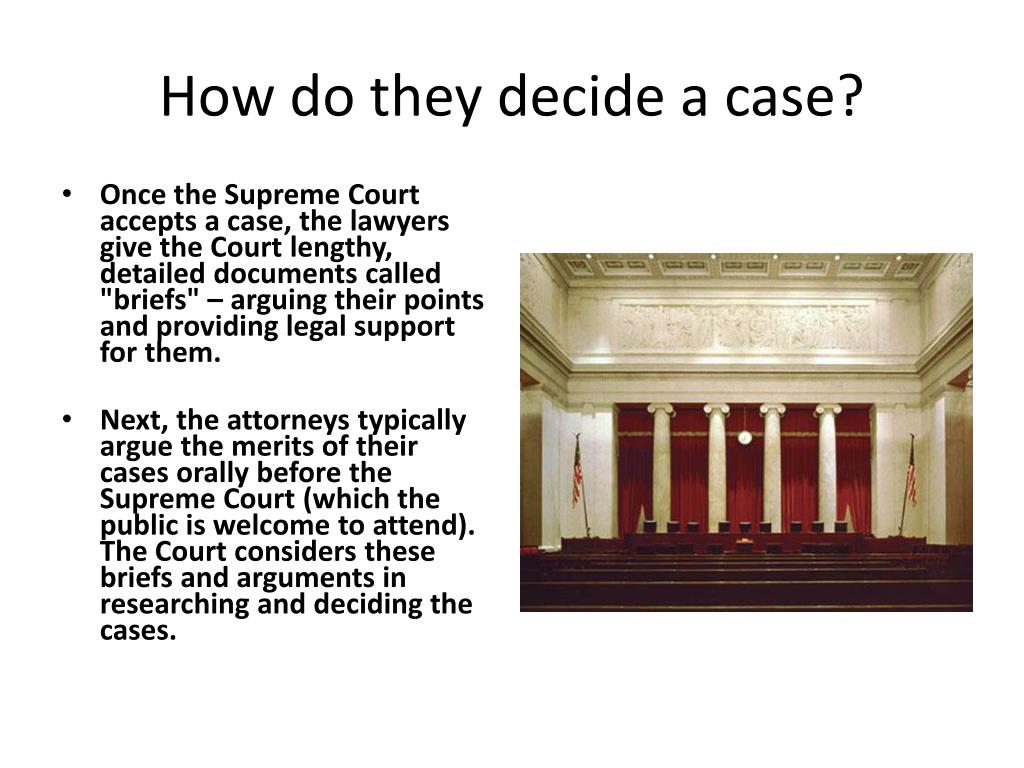 How do they decide a case?

• Once the Supreme Court accepts a case, the lawyers give the Court lengthy, detailed documents called "briefs" – arguing their points and providing legal support for them.

• Next, the attorneys typically argue the merits of their cases orally before the Supreme Court (which the public is welcome to attend). The Court considers these briefs and arguments in researching and deciding the cases.